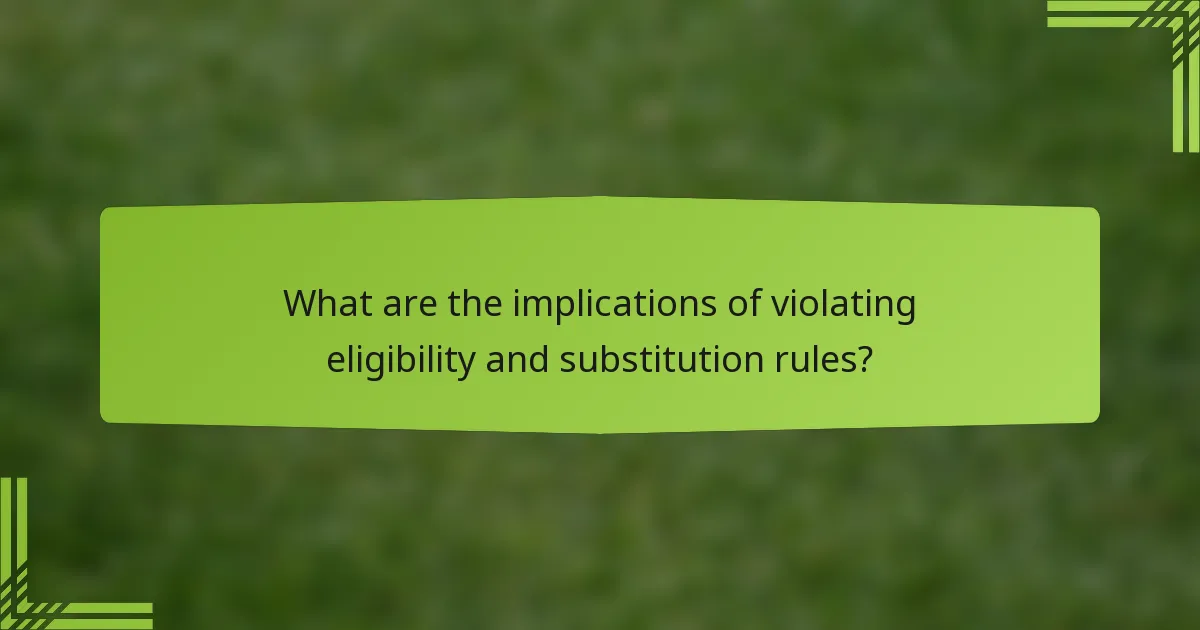 What are the implications of violating eligibility and substitution rules?